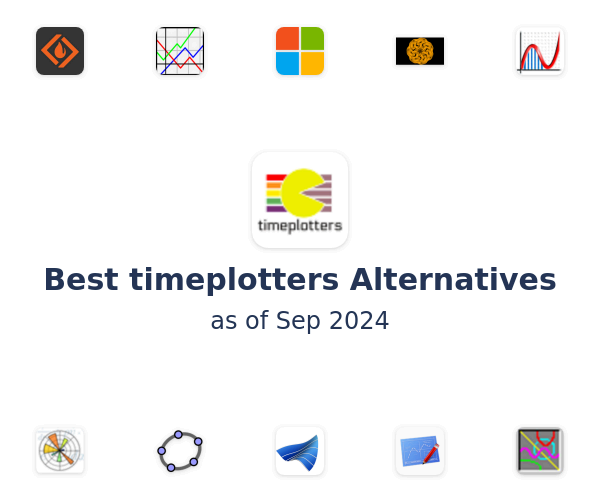 timeplotters

Best timeplotters Alternatives

as of Sep 2024